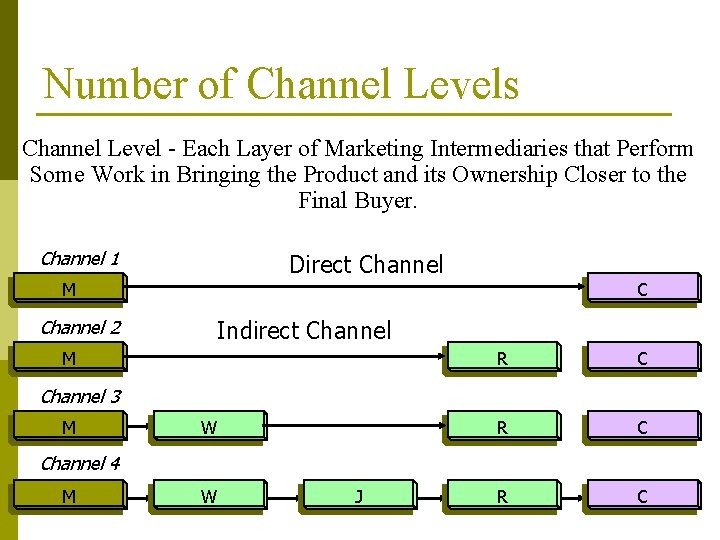 Number of Channel Levels

Channel Level - Each Layer of Marketing Intermediaries that Perform Some Work in Bringing the Product and its Ownership Closer to the Final Buyer.

Channel 1

Direct Channel

M

C

Channel 2

Indirect Channel

M

R

C

Channel 3

M

W

R

C

Channel 4

M

W

J

R

C